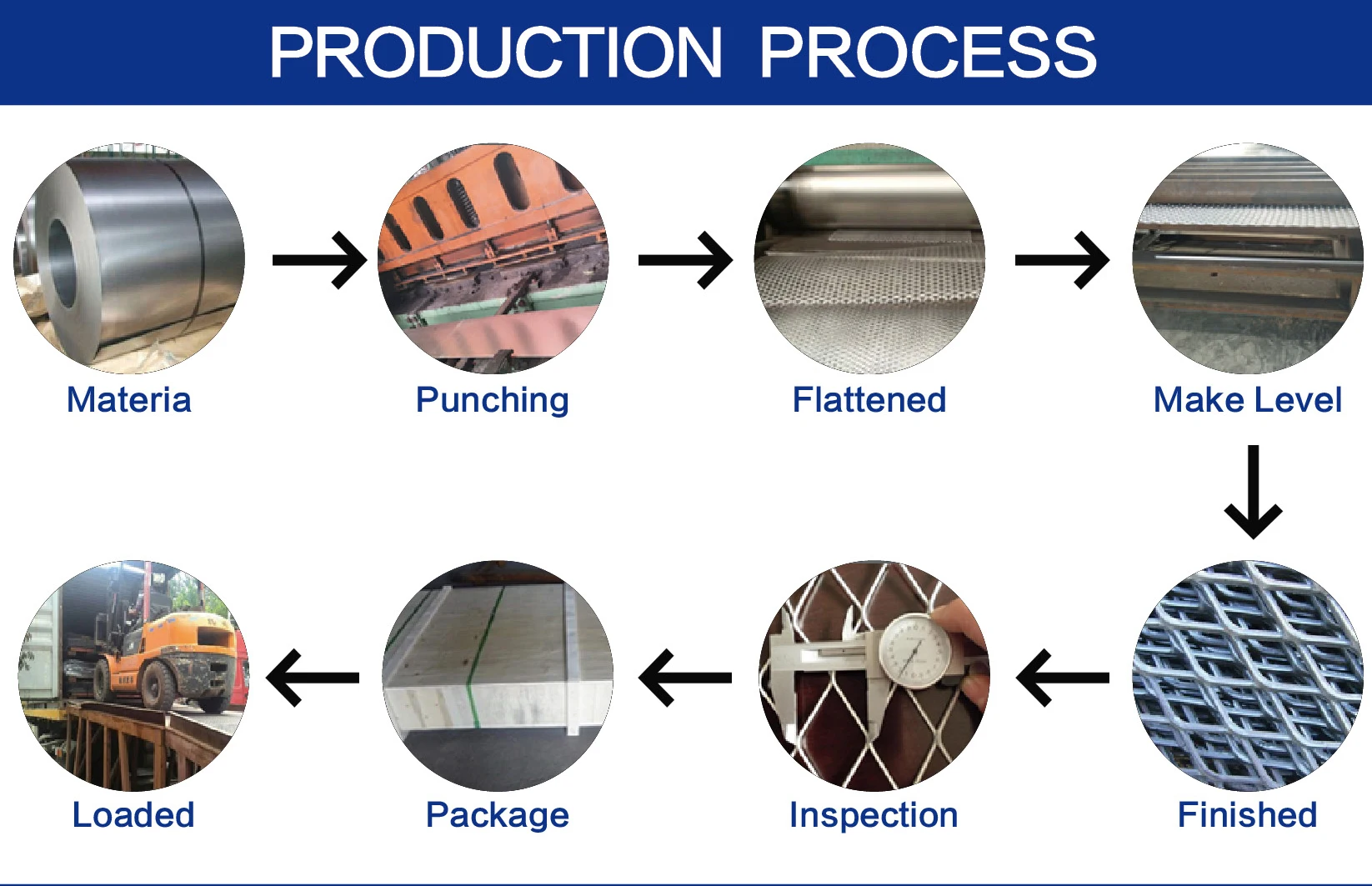 PRODUCTION PROCESS

Materia

Punching

Flattened

Make Level

Finished

Inspection

Package

Loaded